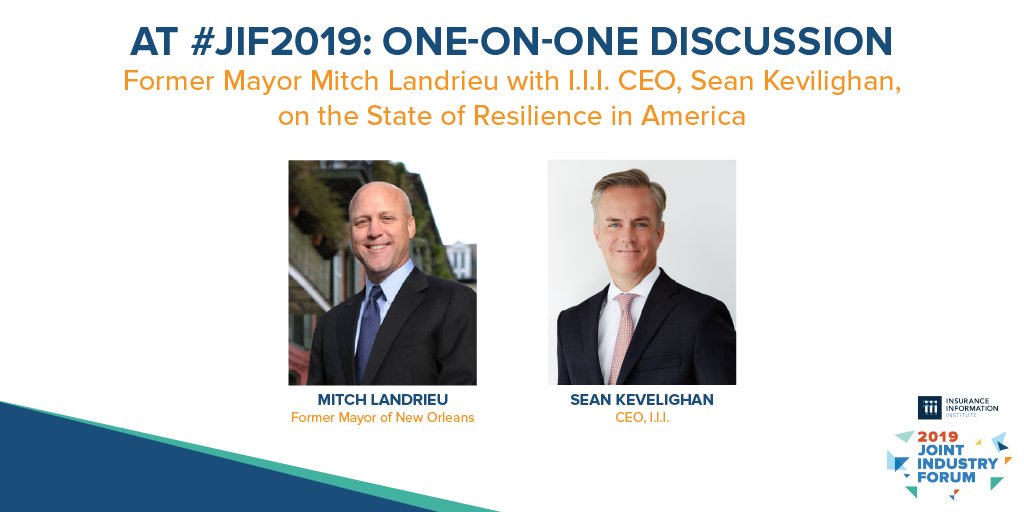 AT #JIF2019: ONE-ON-ONE DISCUSSION
Former Mayor Mitch Landrieu with I.I.I. CEO, Sean Kevilighan, on the State of Resilience in America

MITCH LANDRIEU
Former Mayor of New Orleans

SEAN KEVELIGHAN
CEO, I.I.I.

iii INSURANCE INFORMATION INSTITUTE

2019 JOINT INDUSTRY FORUM